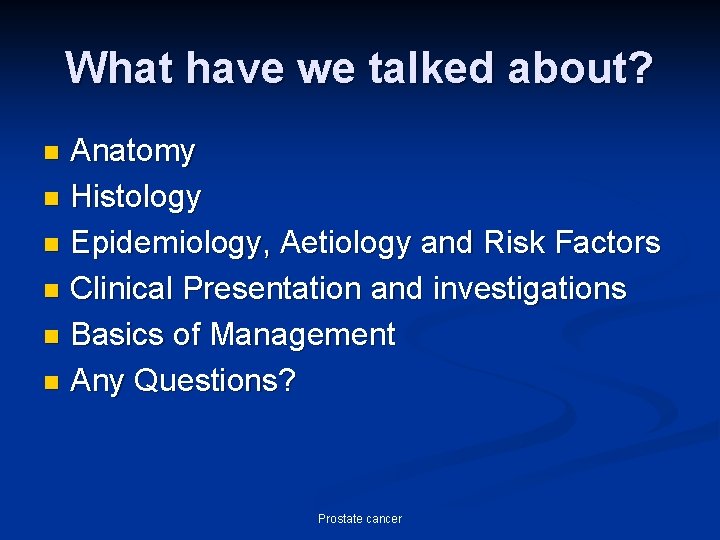 What have we talked about?

- Anatomy
- Histology
- Epidemiology, Aetiology and Risk Factors
- Clinical Presentation and investigations
- Basics of Management
- Any Questions?

Prostate cancer